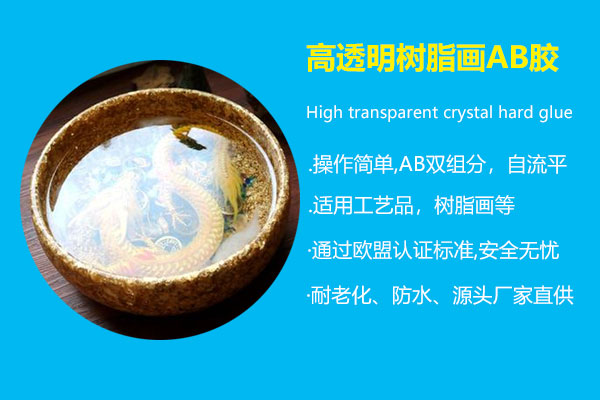 高透明树脂画AB胶

High transparent crystal hard glue

.操作简单,AB双组分，自流平

.适用工艺品，树脂画等

·通过欧盟认证标准,安全无忧

·耐老化、防水、源头厂家直供